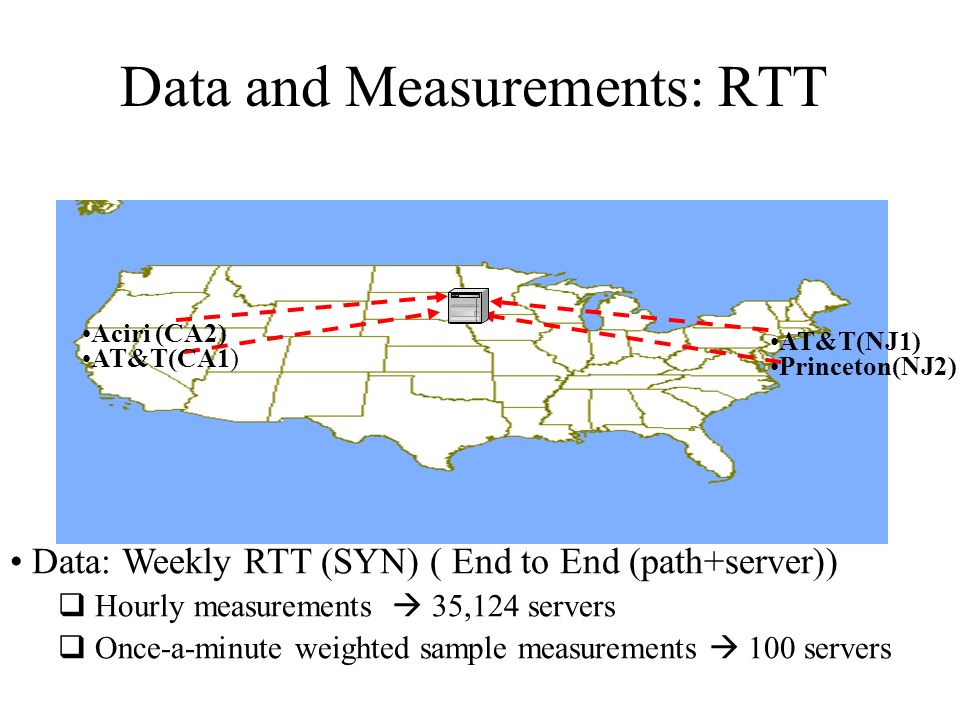 Data and Measurements: RTT

•Aciri (CA2)
•AT&T(CA1)

•AT&T(NJ1)
•Princeton(NJ2)

• Data: Weekly RTT (SYN) ( End to End (path+server))

❑ Hourly measurements → 35,124 servers

❑ Once-a-minute weighted sample measurements → 100 servers